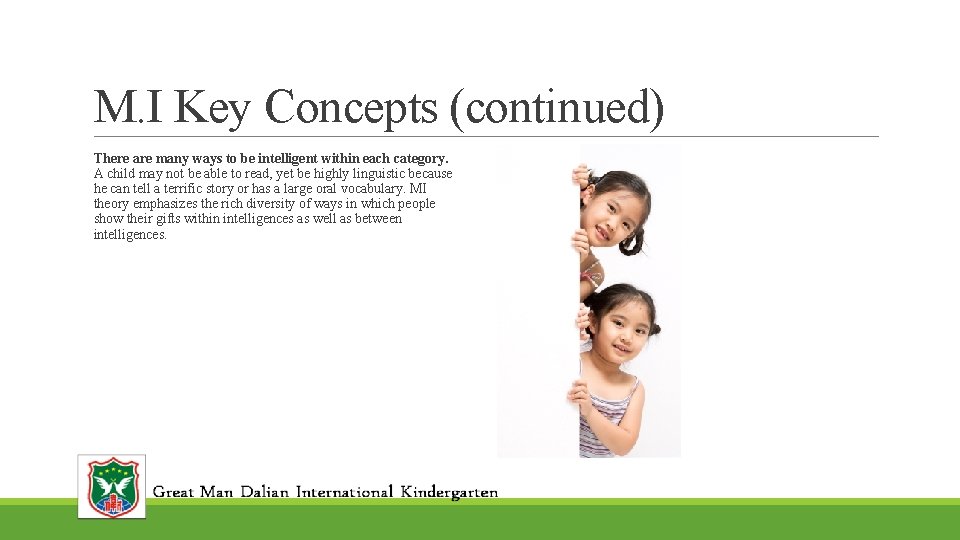 M.I Key Concepts (continued)

There are many ways to be intelligent within each category. A child may not be able to read, yet be highly linguistic because he can tell a terrific story or has a large oral vocabulary. MI theory emphasizes the rich diversity of ways in which people show their gifts within intelligences as well as between intelligences.

Great Man Dalian International Kindergarten